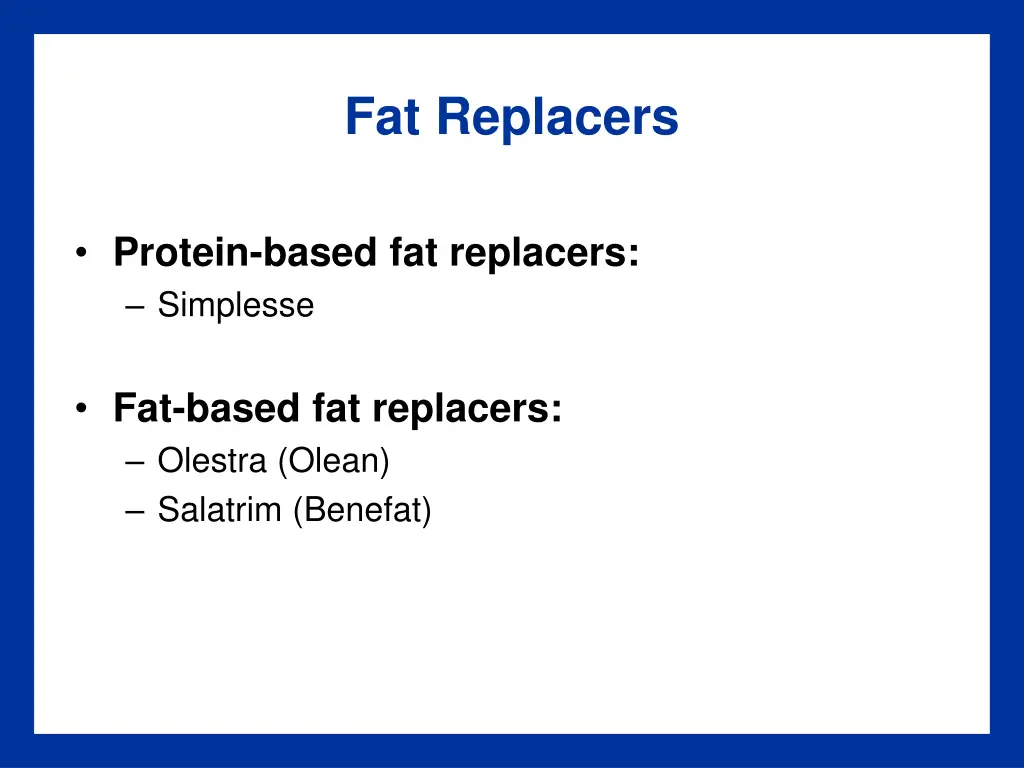 Fat Replacers

• Protein-based fat replacers:
– Simplesse

• Fat-based fat replacers:
– Olestra (Olean)
– Salatrim (Benefat)